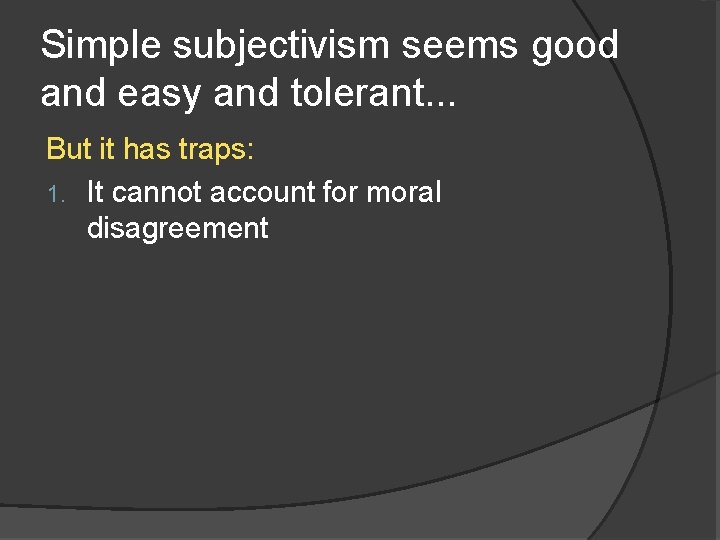 Simple subjectivism seems good and easy and tolerant...

But it has traps:

1. It cannot account for moral disagreement